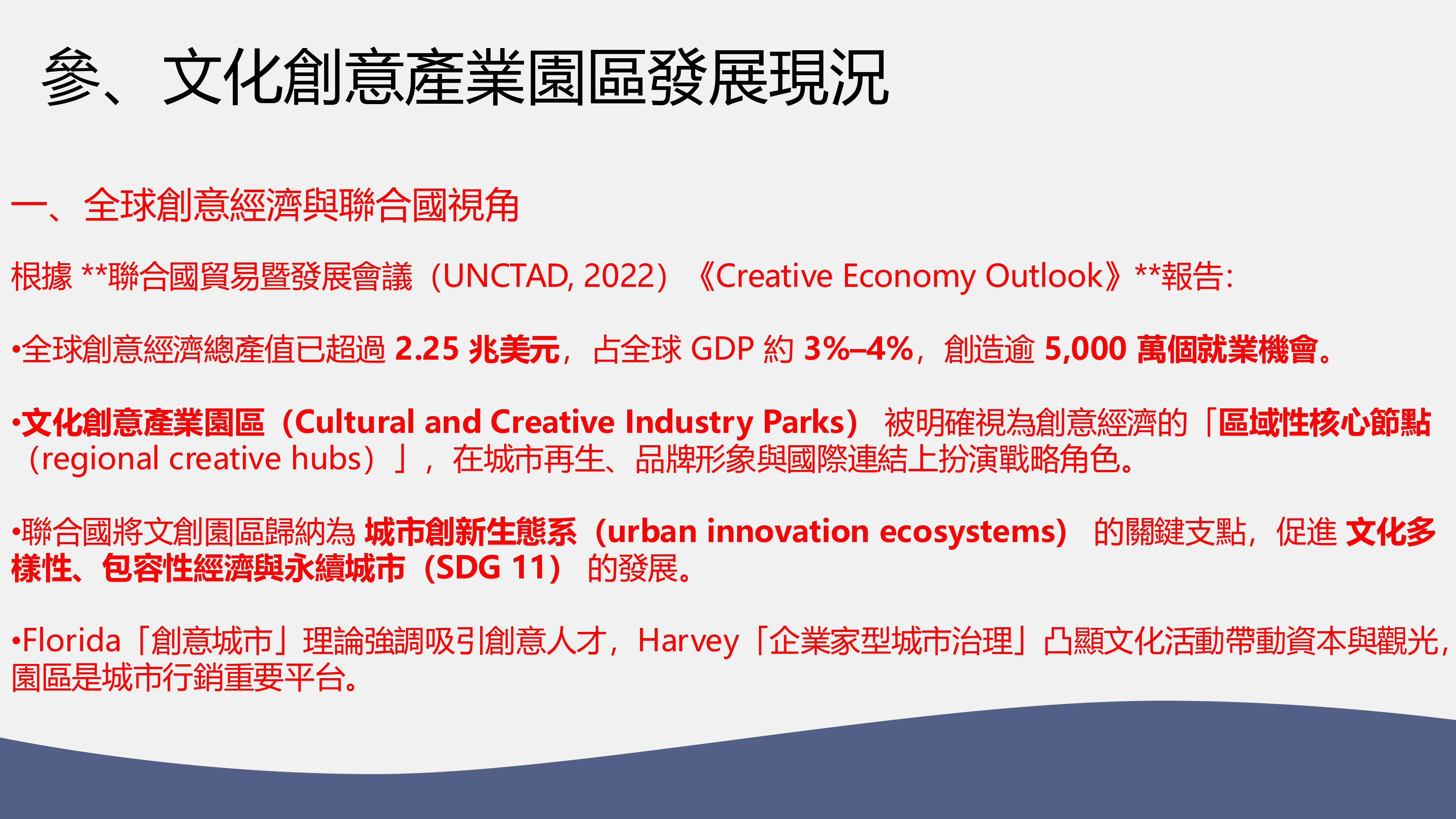 參、文化創意產業園區發展現況

一、全球創意經濟與聯合國視角

根據 **聯合國貿易暨發展會議（UNCTAD, 2022）《Creative Economy Outlook》**報告：

•全球創意經濟總產值已超過 2.25 兆美元，占全球 GDP 約 3%–4%，創造逾 5,000 萬個就業機會。

•文化創意產業園區（Cultural and Creative Industry Parks） 被明確視為創意經濟的「區域性核心節點（regional creative hubs）」，在城市再生、品牌形象與國際連結上扮演戰略角色。

•聯合國將文創園區歸納為 城市創新生態系（urban innovation ecosystems） 的關鍵支點，促進 文化多樣性、包容性經濟與永續城市（SDG 11） 的發展。

•Florida「創意城市」理論強調吸引創意人才，Harvey「企業家型城市治理」凸顯文化活動帶動資本與觀光，園區是城市行銷重要平台。